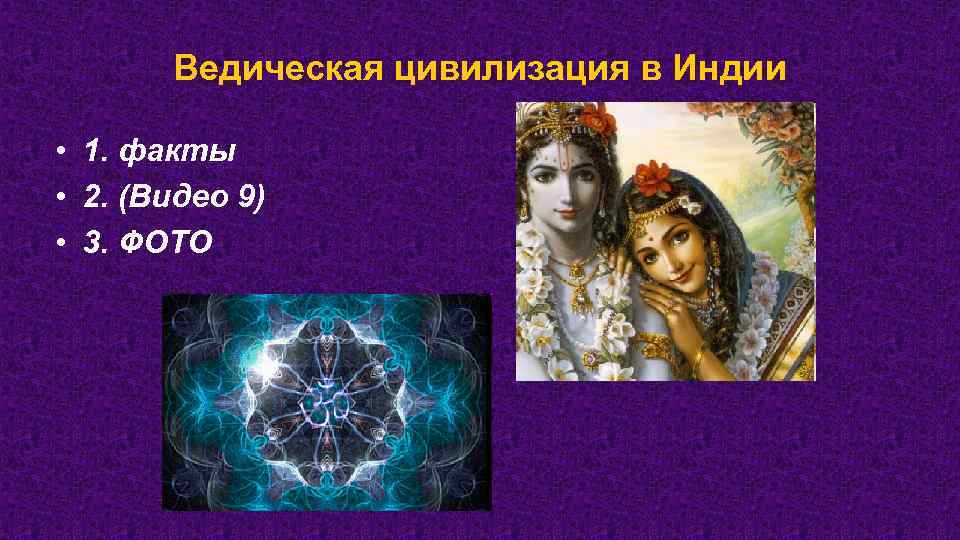 Ведическая цивилизация в Индии

• 1. факты
• 2. (Видео 9)
• 3. ФОТО